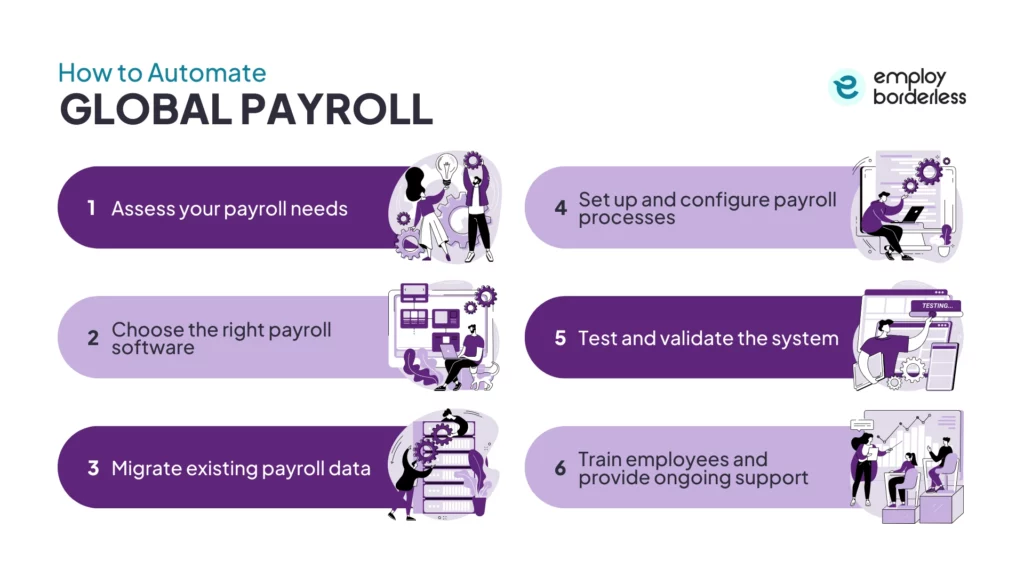 How to Automate
GLOBAL PAYROLL

employ borderless

1 Assess your payroll needs

2 Choose the right payroll software

3 Migrate existing payroll data

4 Set up and configure payroll processes

5 Test and validate the system

TESTING...

6 Train employees and provide ongoing support